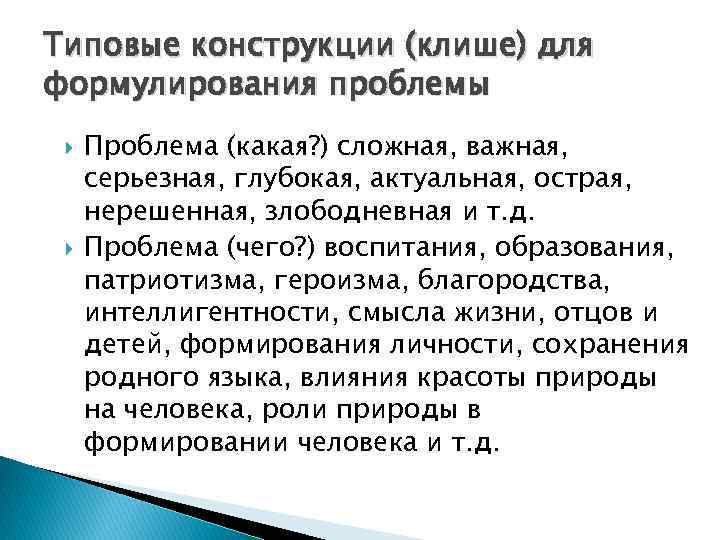 Типовые конструкции (клише) для формулирования проблемы

Проблема (какая?) сложная, важная, серьезная, глубокая, актуальная, острая, нерешенная, злободневная и т.д.

Проблема (чего?) воспитания, образования, патриотизма, героизма, благородства, интеллигентности, смысла жизни, отцов и детей, формирования личности, сохранения родного языка, влияния красоты природы на человека, роли природы в формировании человека и т.д.